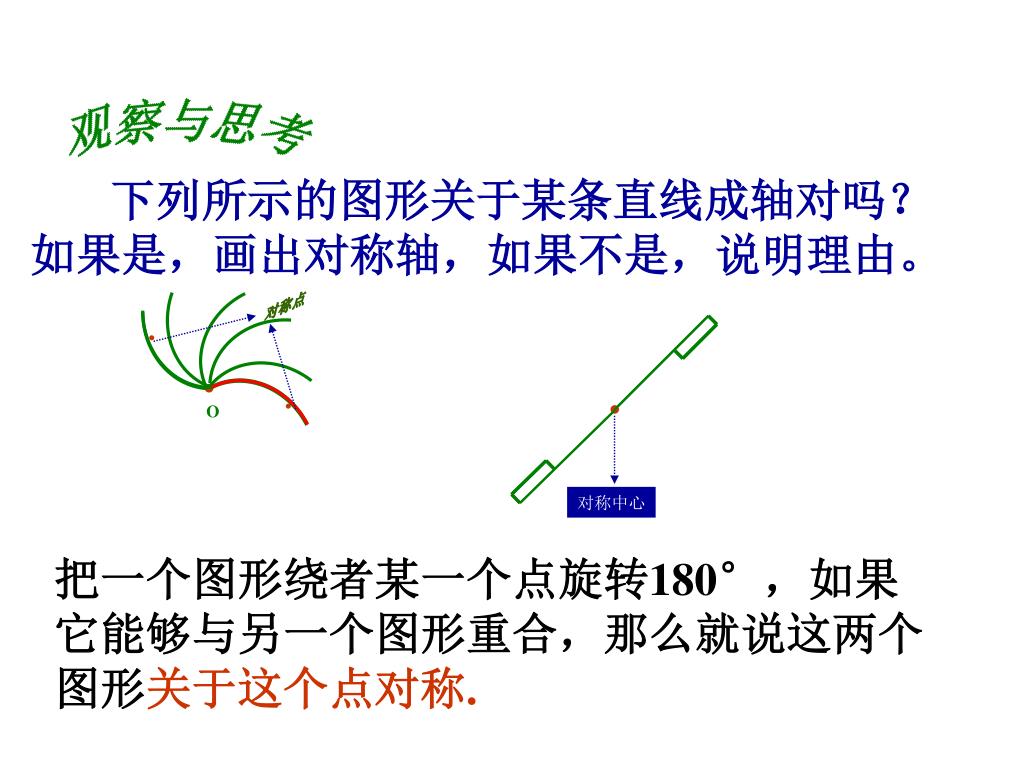 观察与思考

下列所示的图形关于某条直线成轴对吗？如果是，画出对称轴，如果不是，说明理由。

对称点

O

对称中心

把一个图形绕者某一个点旋转180°，如果它能够与另一个图形重合，那么就说这两个图形关于这个点对称.